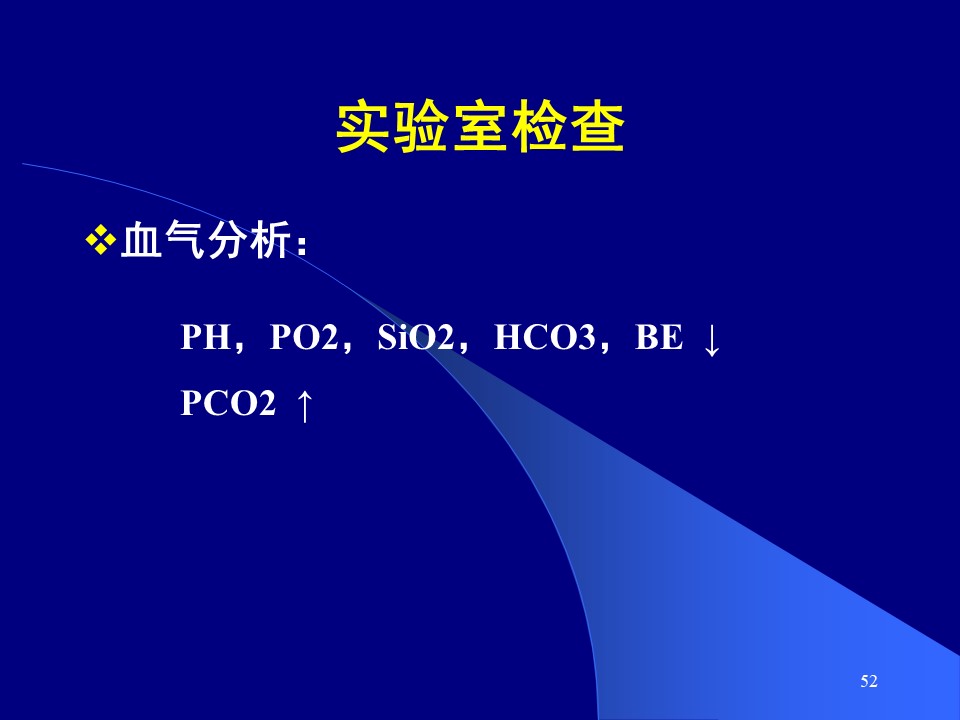 实验室检查

❖血气分析：

PH，PO2，SiO2，HCO3，BE ↓

PCO2 ↑

52